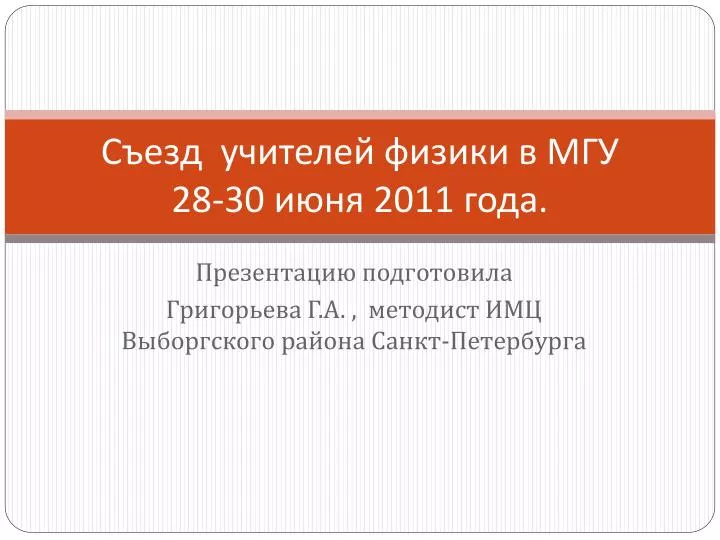 Съезд учителей физики в МГУ
28-30 июня 2011 года.

Презентацию подготовила
Григорьева Г.А. , методист ИМЦ
Выборгского района Санкт-Петербурга